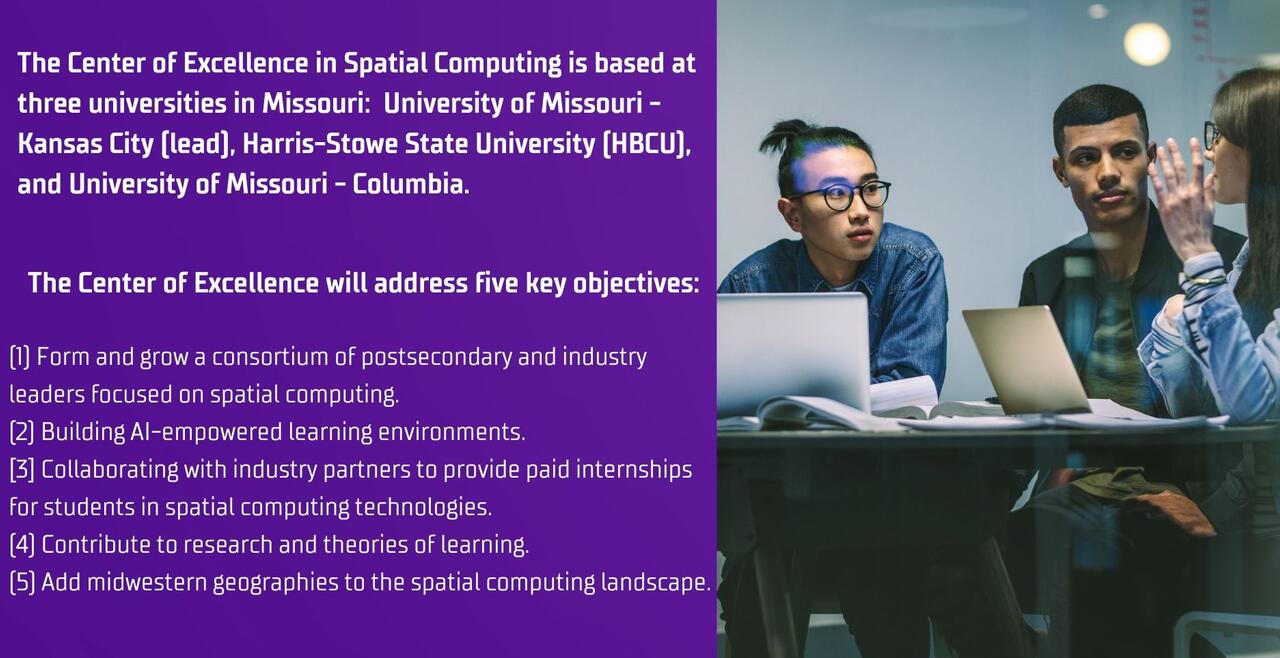 The Center of Excellence in Spatial Computing is based at three universities in Missouri:  University of Missouri - Kansas City (lead), Harris-Stowe State University (HBCU), and University of Missouri - Columbia.

The Center of Excellence will address five key objectives:

(1) Form and grow a consortium of postsecondary and industry leaders focused on spatial computing.
(2) Building AI-empowered learning environments.
(3) Collaborating with industry partners to provide paid internships for students in spatial computing technologies.
(4) Contribute to research and theories of learning.
(5) Add midwestern geographies to the spatial computing landscape.